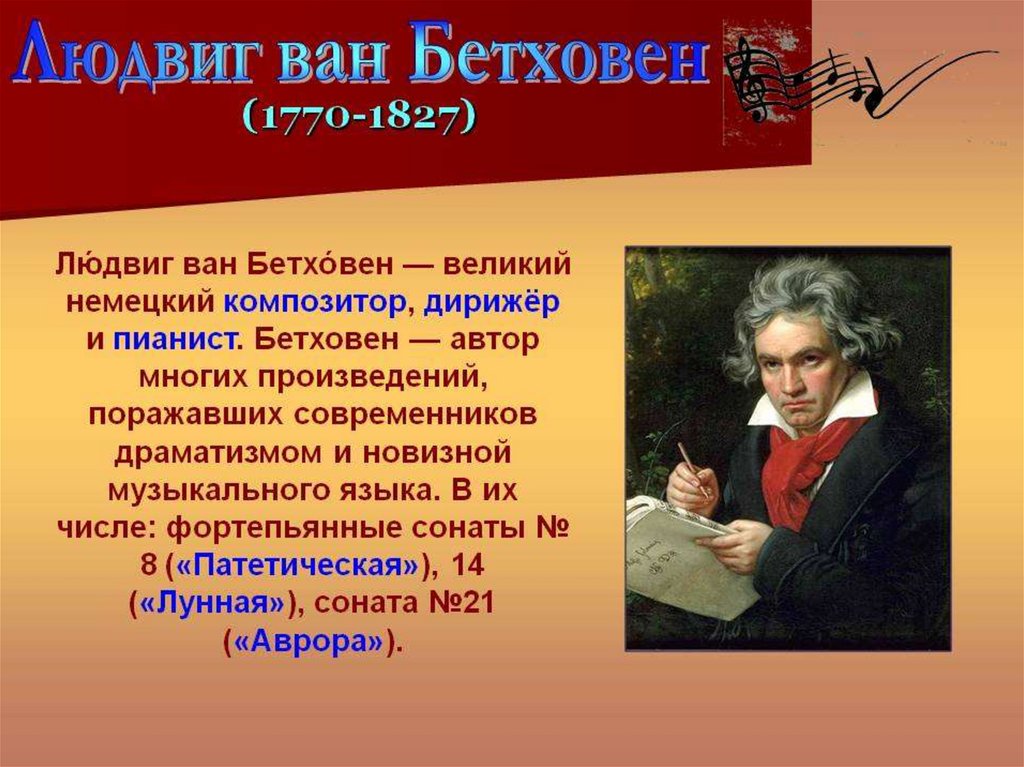 Людвиг ван Бетховен
(1770-1827)

Лю́двиг ван Бетхо́вен — великий немецкий композитор, дирижёр и пианист. Бетховен — автор многих произведений, поражавших современников драматизмом и новизной музыкального языка. В их числе: фортепьянные сонаты № 8 («Патетическая»), 14 («Лунная»), соната №21 («Аврора»).